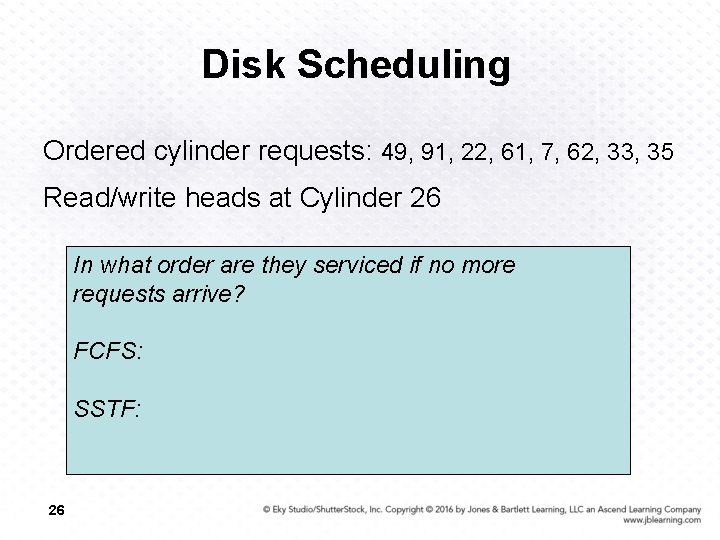 Disk Scheduling

Ordered cylinder requests: 49, 91, 22, 61, 7, 62, 33, 35

Read/write heads at Cylinder 26

In what order are they serviced if no more requests arrive?

FCFS:

SSTF:

26

© Eky Studio/ShutterStock, Inc. Copyright © 2016 by Jones & Bartlett Learning, LLC an Ascend Learning Company
www.jblearning.com